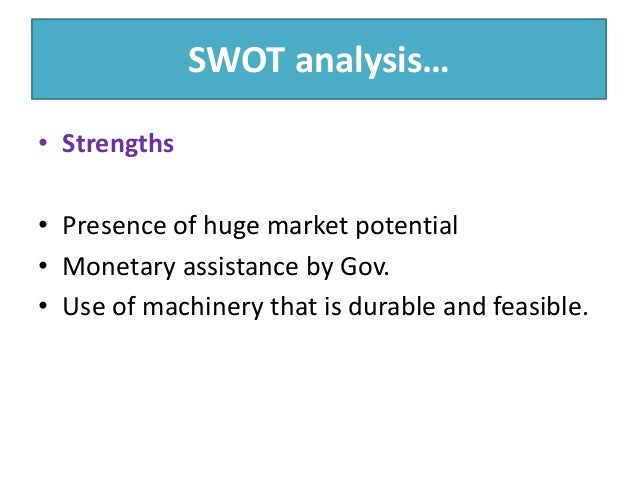 SWOT analysis…

• Strengths

• Presence of huge market potential
• Monetary assistance by Gov.
• Use of machinery that is durable and feasible.